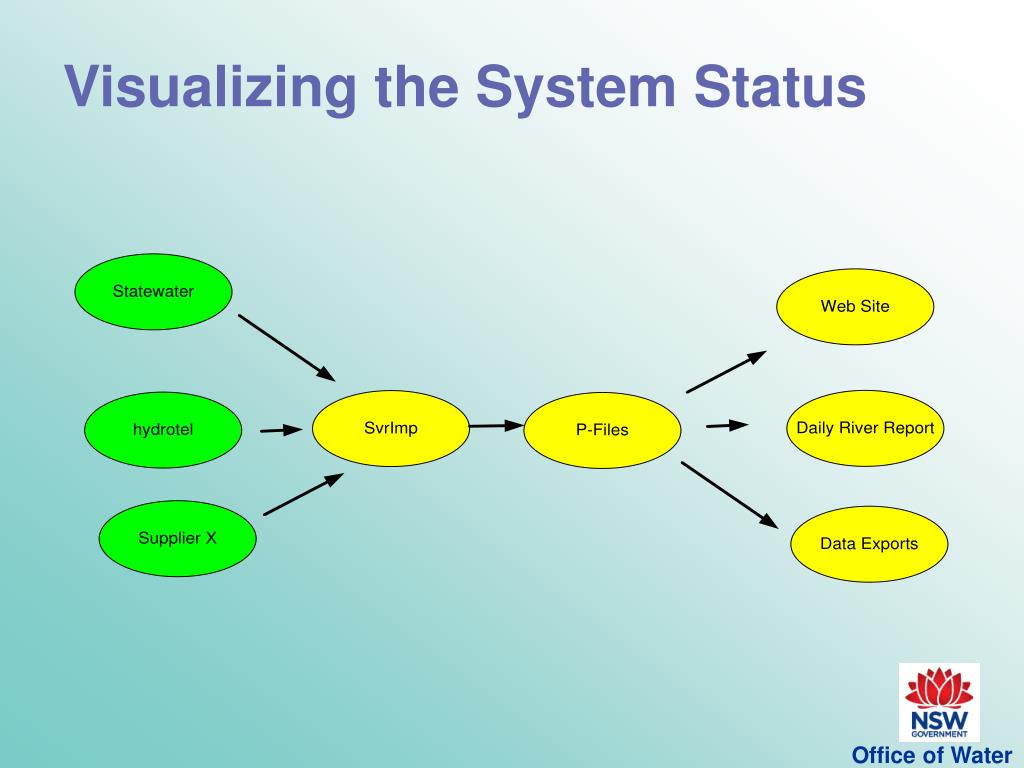 Visualizing the System Status

Statewater

hydrotel

Supplier X

SvrImp

P-Files

Web Site

Daily River Report

Data Exports

NSW
GOVERNMENT

Office of Water